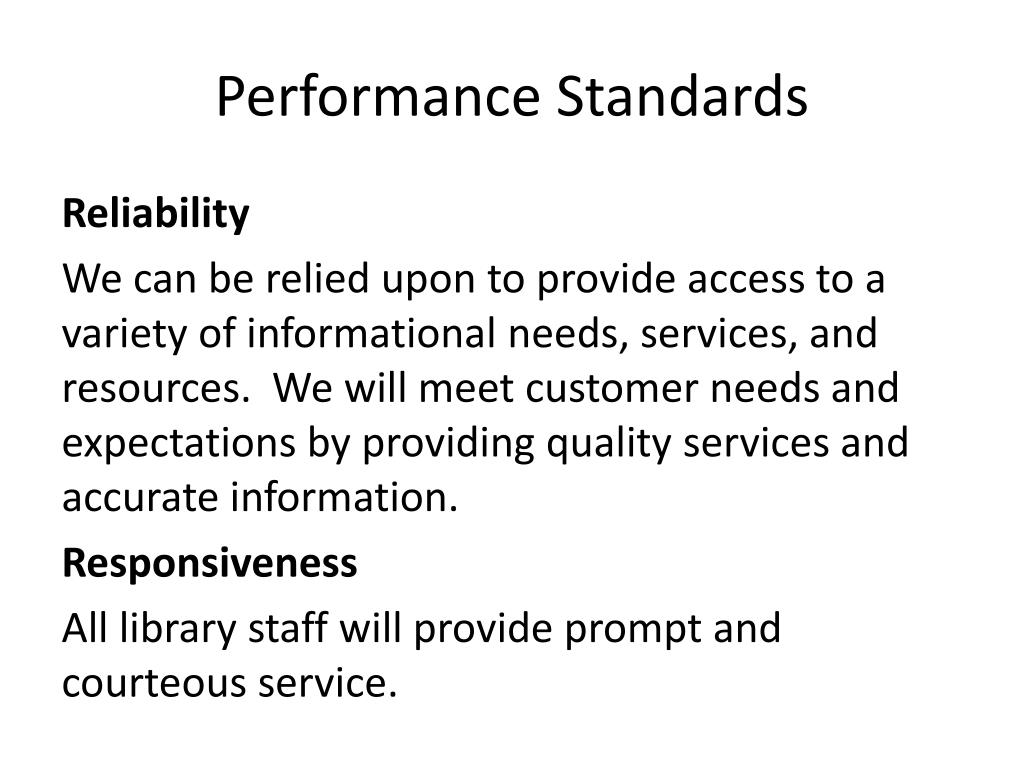 Performance Standards

Reliability

We can be relied upon to provide access to a variety of informational needs, services, and resources.  We will meet customer needs and expectations by providing quality services and accurate information.

Responsiveness

All library staff will provide prompt and courteous service.